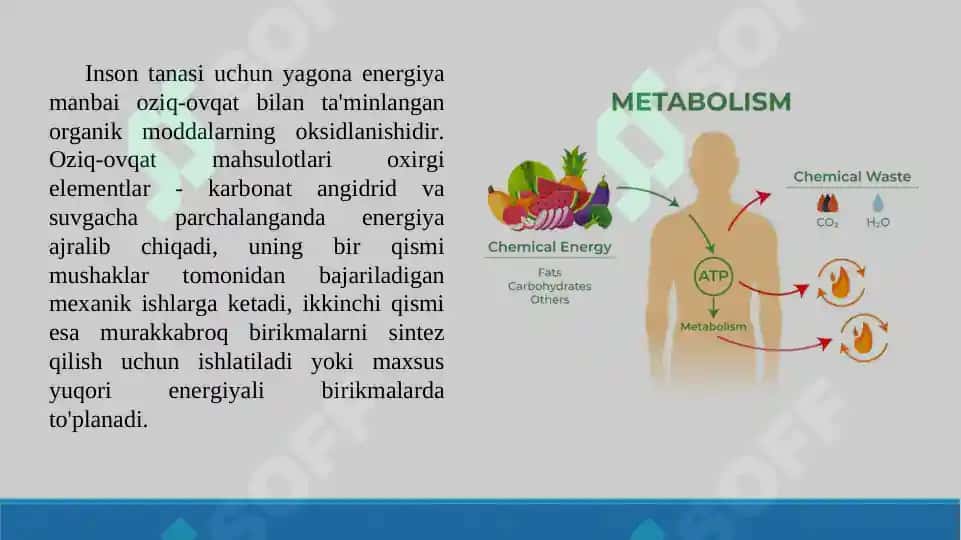 Inson tanasi uchun yagona energiya manbai oziq-ovqat bilan ta'minlangan organik moddalarning oksidlanishidir. Oziq-ovqat mahsulotlari oxirgi elementlar - karbonat angidrid va suvgacha parchalanganda energiya ajralib chiqadi, uning bir qismi mushaklar tomonidan bajariladigan mexanik ishlarga ketadi, ikkinchi qismi esa murakkabroq birikmalarni sintez qilish uchun ishlatiladi yoki maxsus yuqori energiyali birikmalarda to'planadi.

METABOLISM

Chemical Energy
Fats
Carbohydrates
Others

ATP

Metabolism

Chemical Waste
$CO_2$
$H_2O$

SOFF